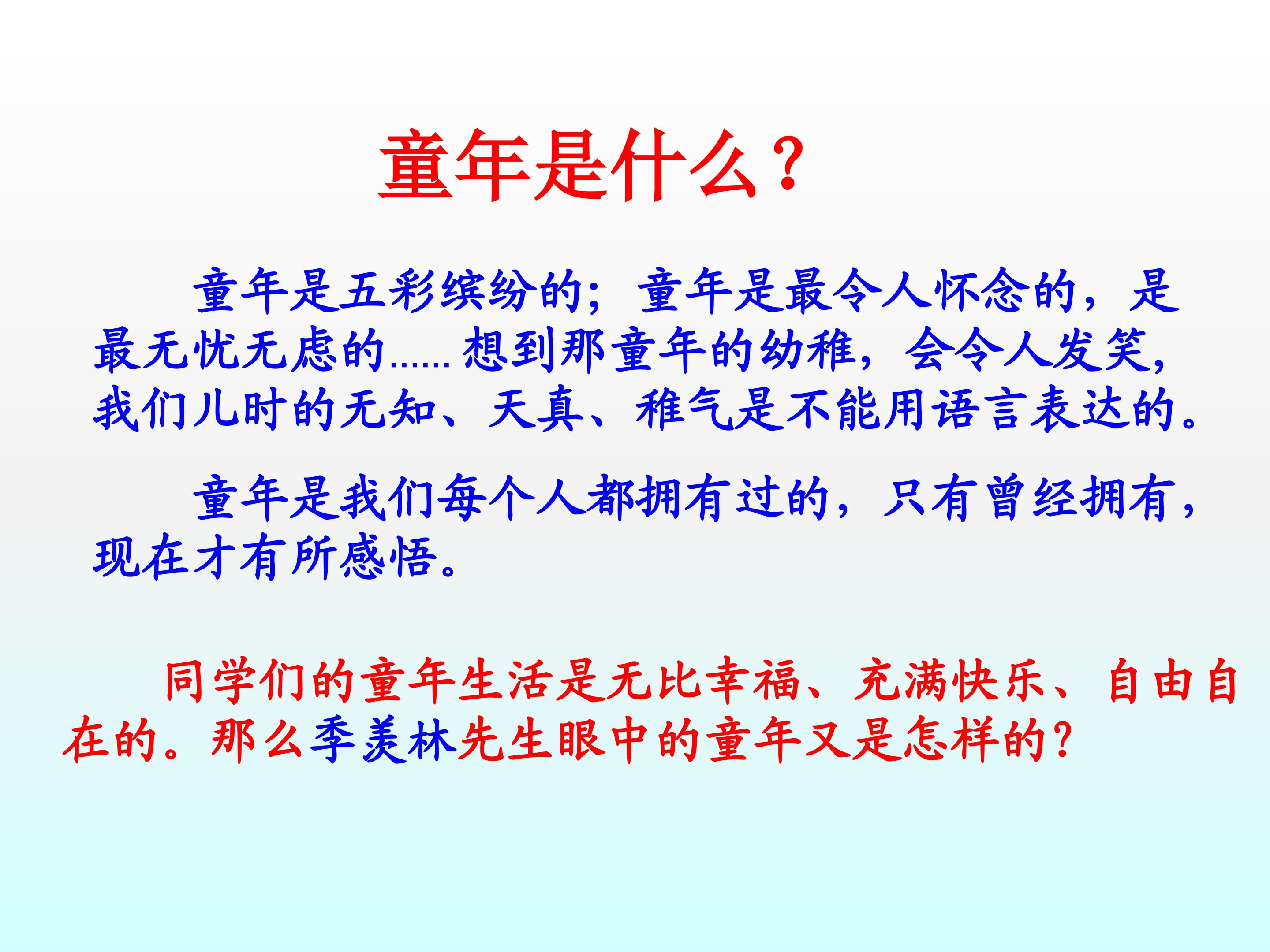 童年是什么？

童年是五彩缤纷的；童年是最令人怀念的，是最无忧无虑的……想到那童年的幼稚，会令人发笑，我们儿时的无知、天真、稚气是不能用语言表达的。

童年是我们每个人都拥有过的，只有曾经拥有，现在才有所感悟。

同学们的童年生活是无比幸福、充满快乐、自由自在的。那么季羡林先生眼中的童年又是怎样的？